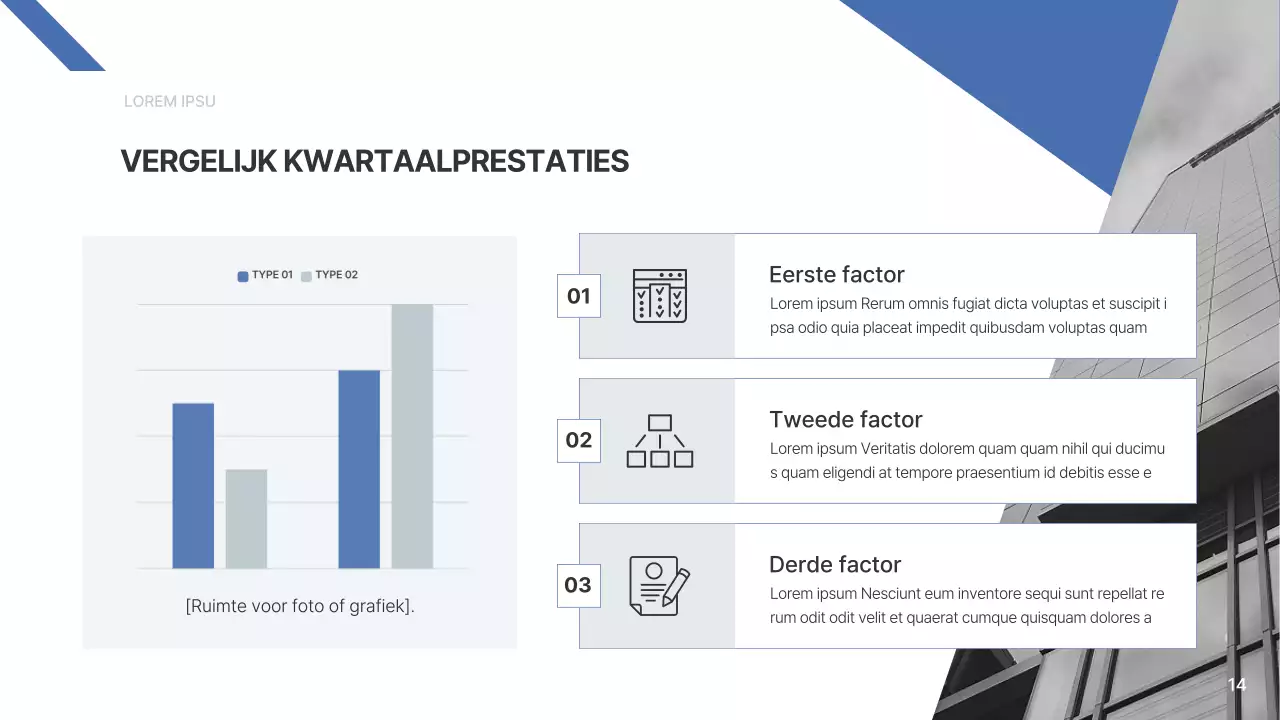 LOREM IPSU

VERGELIJK KWARTAALPRESTATIES

TYPE 01 TYPE 02

[Ruimte voor foto of grafiek].

01

Eerste factor

Lorem ipsum Rerum omnis fugiat dicta voluptas et suscipit i psa odio quia placeat impedit quibusdam voluptas quam

02

Tweede factor

Lorem ipsum Veritatis dolorem quam quam nihil qui ducimu s quam eligendi at tempore praesentium id debitis esse e

03

Derde factor

Lorem ipsum Nesciunt eum inventore sequi sunt repellat re rum odit odit velit et quaerat cumque quisquam dolores a

14